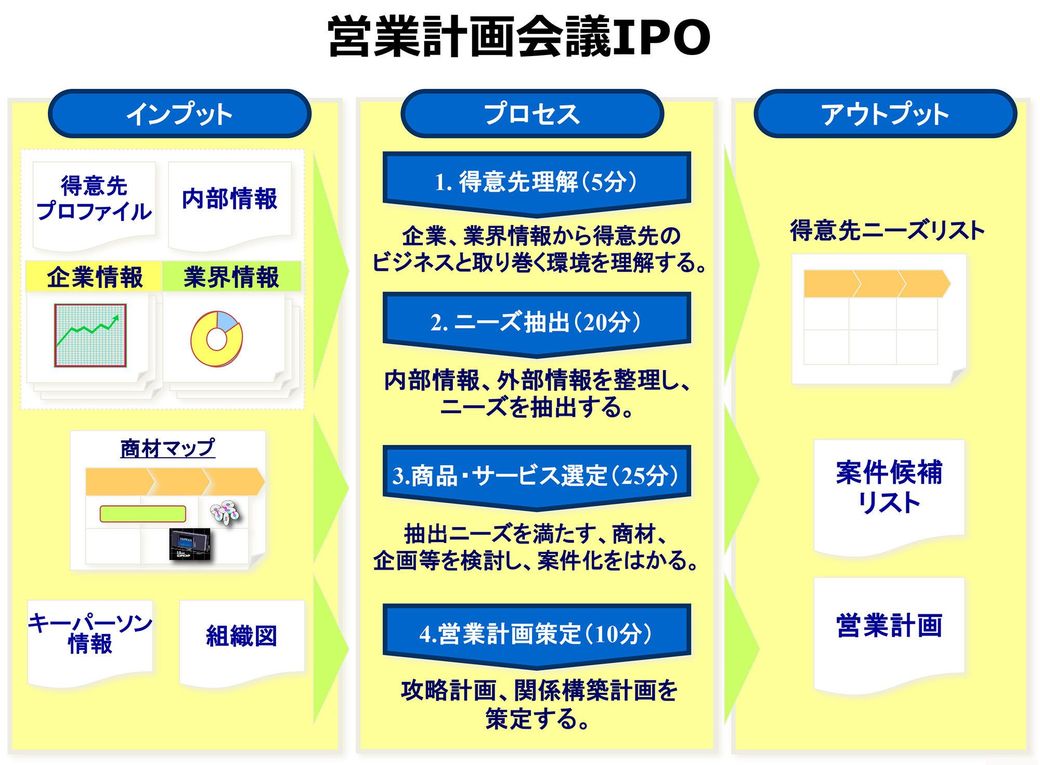 営業計画会議IPO

インプット

得意先プロファイル

内部情報

企業情報

業界情報

商材マップ

キーパーソン情報

組織図

プロセス

1. 得意先理解（5分）

企業、業界情報から得意先のビジネスと取り巻く環境を理解する。

2. ニーズ抽出（20分）

内部情報、外部情報を整理し、ニーズを抽出する。

3.商品・サービス選定（25分）

抽出ニーズを満たす、商材、企画等を検討し、案件化をはかる。

4.営業計画策定（10分）

攻略計画、関係構築計画を策定する。

アウトプット

得意先ニーズリスト

案件候補リスト

営業計画